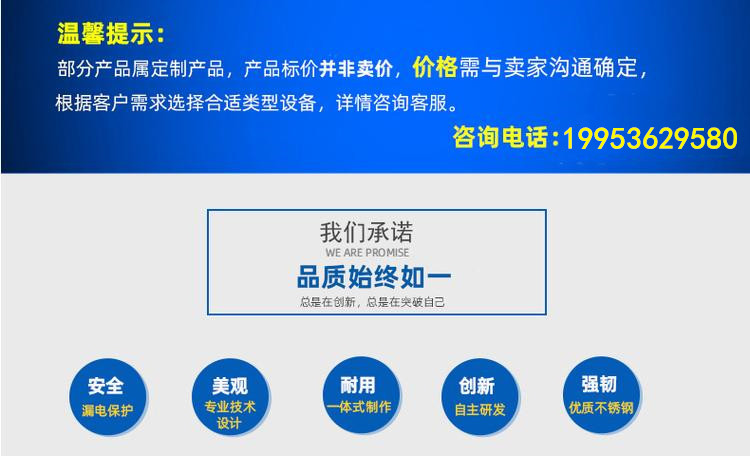 温馨提示：

部分产品属定制产品，产品标价并非卖价，价格需与卖家沟通确定，根据客户需求选择合适类型设备，详情咨询客服。

咨询电话:19953629580

我们承诺
WE ARE PROMISE
品质始终如一
总是在创新，总是在突破自己

安全
漏电保护

美观
专业技术设计

耐用
一体式制作

创新
自主研发

强韧
优质不锈钢